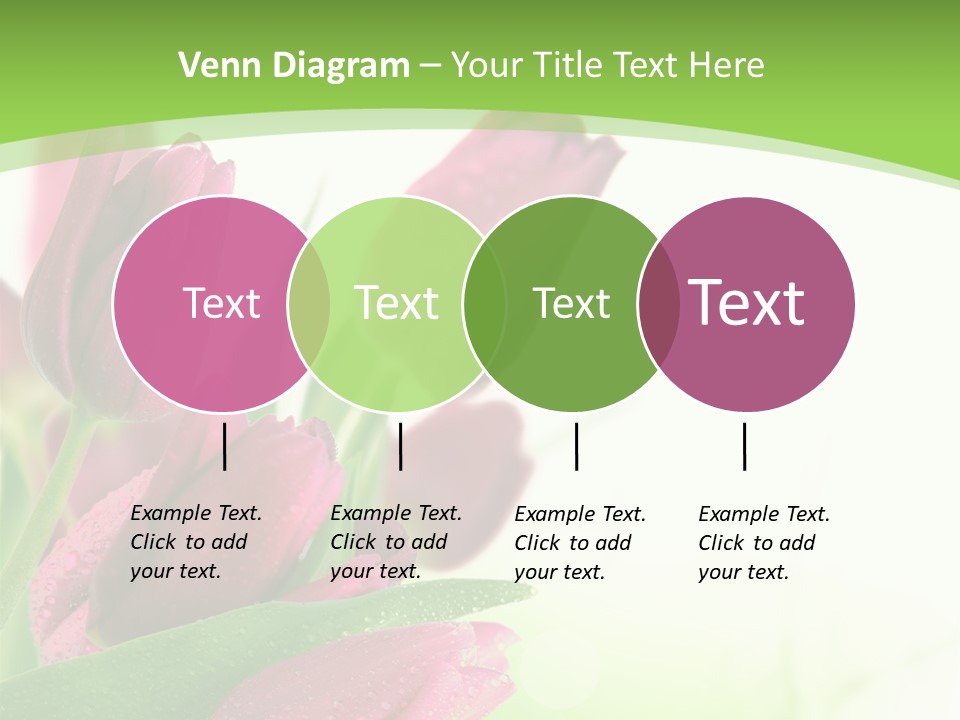 Venn Diagram – Your Title Text Here

Text

Text

Text

Text

Example Text. Click to add your text.

Example Text. Click to add your text.

Example Text. Click to add your text.

Example Text. Click to add your text.